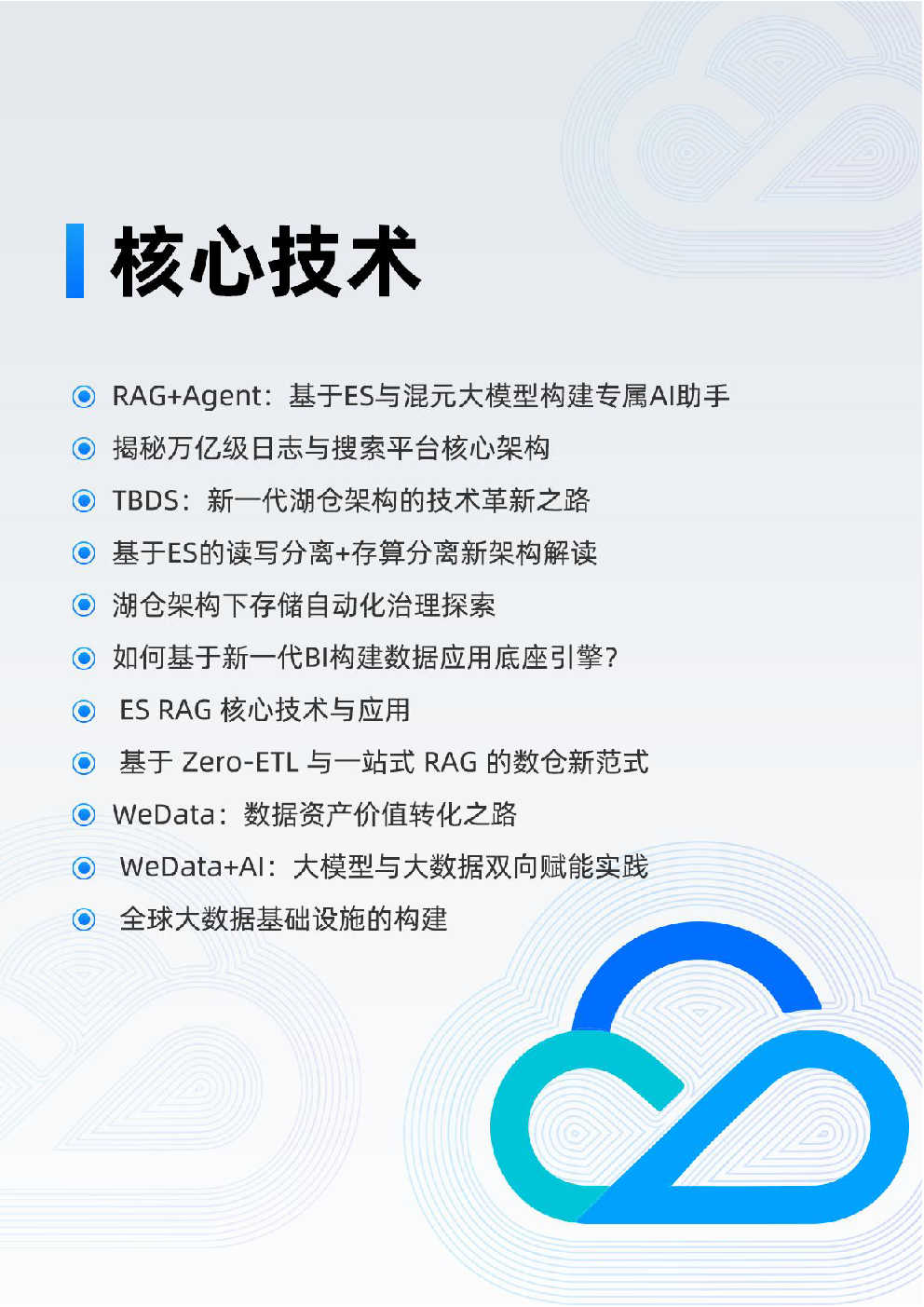 核心技术

RAG+Agent：基于ES与混元大模型构建专属AI助手

揭秘万亿级日志与搜索平台核心架构

TBDS：新一代湖仓架构的技术革新之路

基于ES的读写分离+存算分离新架构解读

湖仓架构下存储自动化治理探索

如何基于新一代BI构建数据应用底座引擎？

ES RAG 核心技术与应用

基于 Zero-ETL 与一站式 RAG 的数仓新范式

WeData：数据资产价值转化之路

WeData+AI：大模型与大数据双向赋能实践

全球大数据基础设施的构建